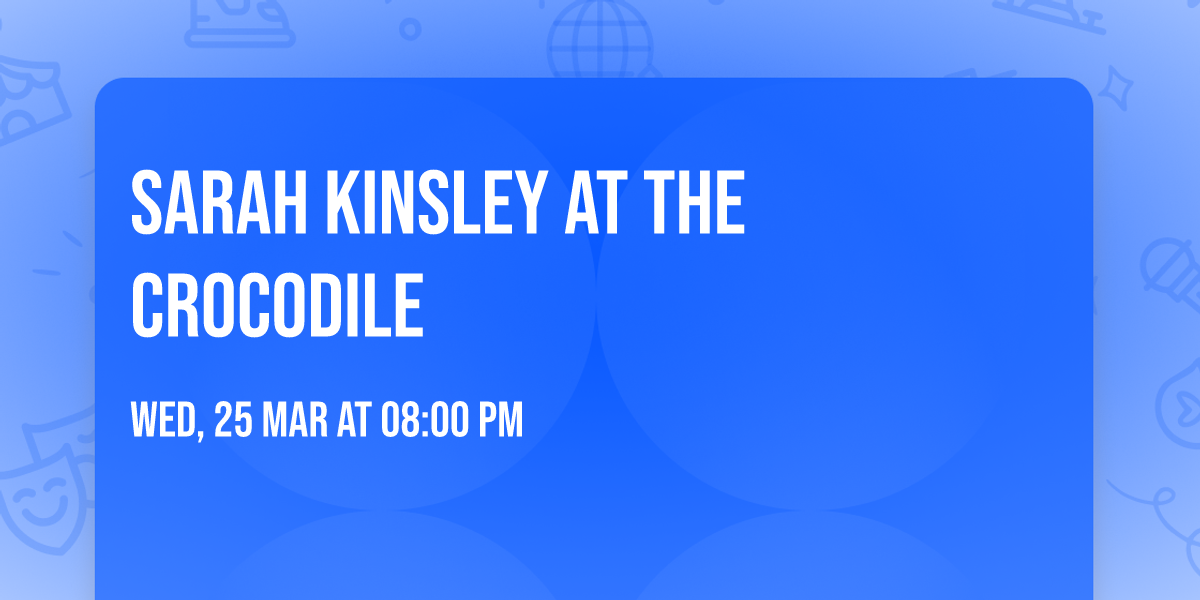 SARAH KINSLEY AT THE CROCODILE

WED, 25 MAR AT 08:00 PM